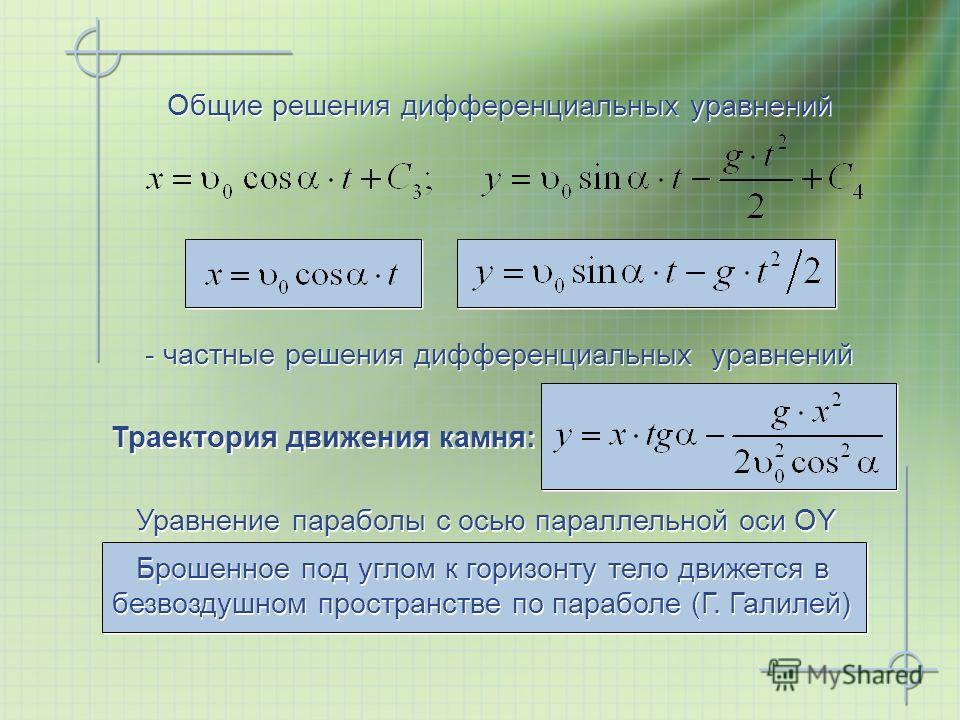 Общие решения дифференциальных уравнений

$x = \upsilon_0 \cos\alpha \cdot t + C_3;$ $y = \upsilon_0 \sin\alpha \cdot t - \frac{g \cdot t^2}{2} + C_4$

$x = \upsilon_0 \cos\alpha \cdot t$

$y = \upsilon_0 \sin\alpha \cdot t - g \cdot t^2 / 2$

- частные решения дифференциальных уравнений

Траектория движения камня: $y = x \cdot tg\alpha - \frac{g \cdot x^2}{2\upsilon_0^2 \cos^2 \alpha}$

Уравнение параболы с осью параллельной оси OY

Брошенное под углом к горизонту тело движется в безвоздушном пространстве по параболе (Г. Галилей)

MyShared